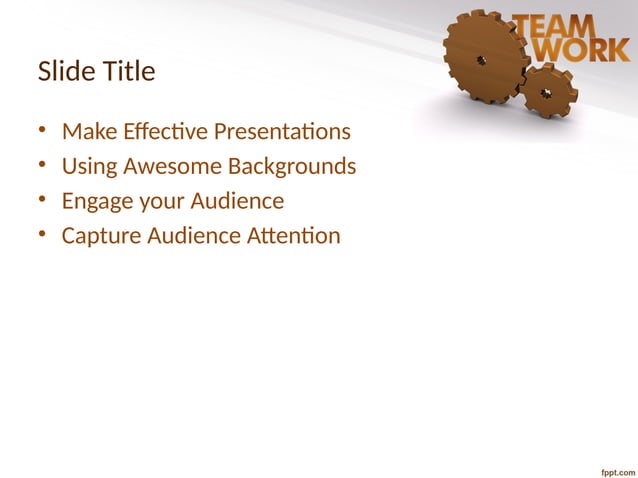 TEAM WORK

Slide Title

• Make Effective Presentations
• Using Awesome Backgrounds
• Engage your Audience
• Capture Audience Attention

fppt.com